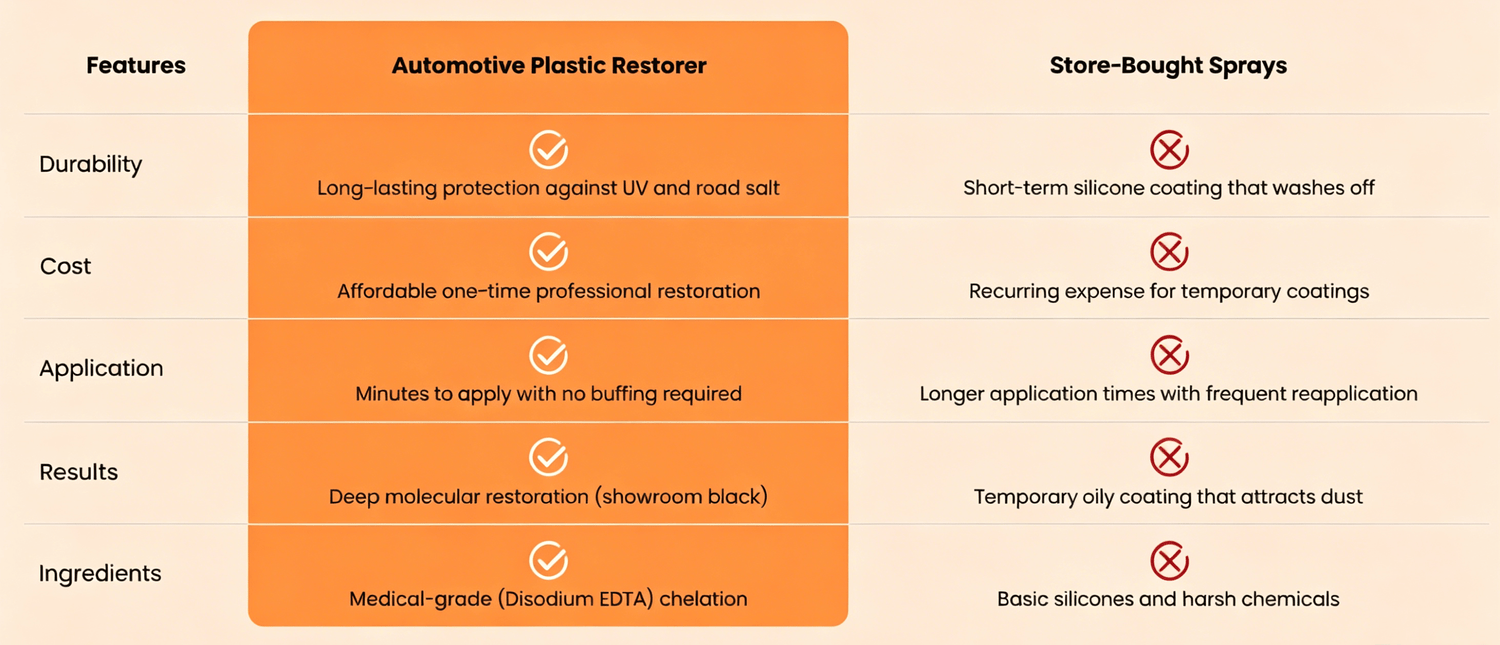 | Features | Automotive Plastic Restorer | Store-Bought Sprays |
|---|---|---|
| Durability | Long-lasting protection against UV and road salt | Short-term silicone coating that washes off |
| Cost | Affordable one-time professional restoration | Recurring expense for temporary coatings |
| Application | Minutes to apply with no buffing required | Longer application times with frequent reapplication |
| Results | Deep molecular restoration (showroom black) | Temporary oily coating that attracts dust |
| Ingredients | Medical-grade (Disodium EDTA) chelation | Basic silicones and harsh chemicals |